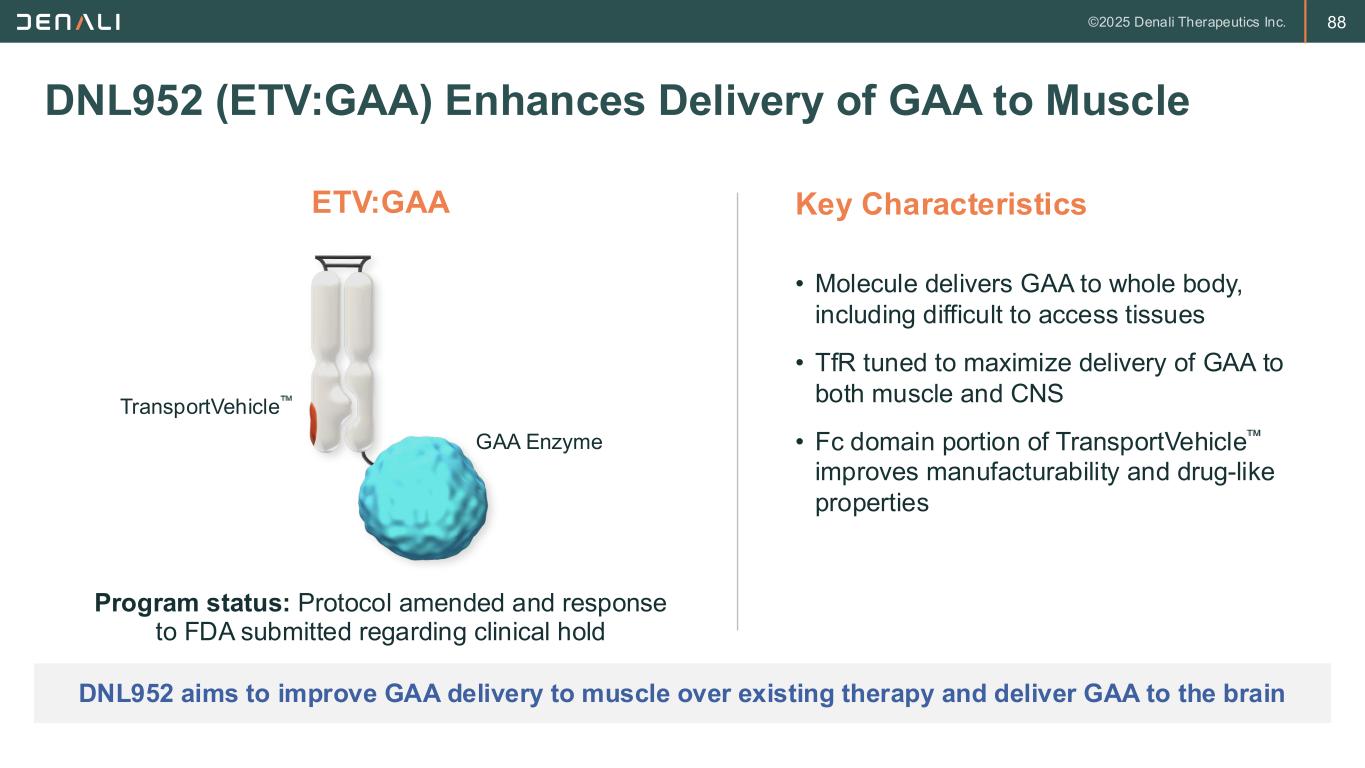 DENALI

©2025 Denali Therapeutics Inc. 88

DNL952 (ETV:GAA) Enhances Delivery of GAA to Muscle

ETV:GAA

TransportVehicle™

GAA Enzyme

Program status: Protocol amended and response to FDA submitted regarding clinical hold

Key Characteristics

• Molecule delivers GAA to whole body, including difficult to access tissues

• TfR tuned to maximize delivery of GAA to both muscle and CNS

• Fc domain portion of TransportVehicle™ improves manufacturability and drug-like properties

DNL952 aims to improve GAA delivery to muscle over existing therapy and deliver GAA to the brain